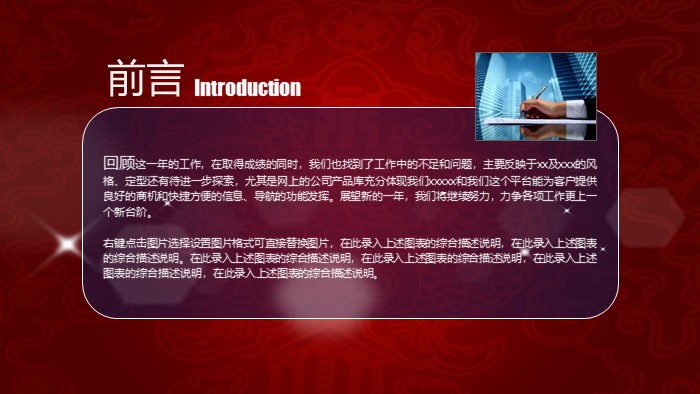 前言 Introduction

回顾这一年的工作，在取得成绩的同时，我们也找到了工作中的不足和问题，主要反映于xx及xxx的风格、定型还有待进一步探索，尤其是网上的公司产品库充分体现我们xxxxx和我们这个平台能为客户提供良好的商机和快捷方便的信息、导航的功能发挥。展望新的一年，我们将继续努力，力争各项工作更上一个新台阶。

右键点击图片选择设置图片格式可直接替换图片，在此录入上述图表的综合描述说明，在此录入上述图表的综合描述说明。在此录入上述图表的综合描述说明，在此录入上述图表的综合描述说明，在此录入上述图表的综合描述说明，在此录入上述图表的综合描述说明。